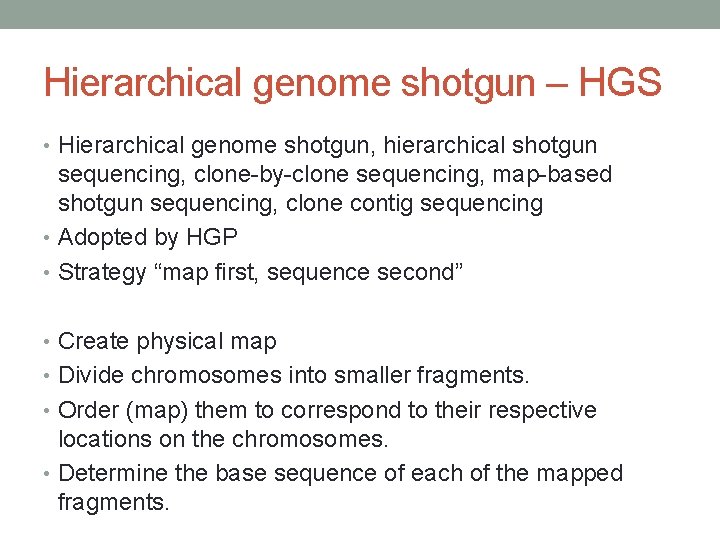 Hierarchical genome shotgun – HGS

• Hierarchical genome shotgun, hierarchical shotgun sequencing, clone-by-clone sequencing, map-based shotgun sequencing, clone contig sequencing
• Adopted by HGP
• Strategy “map first, sequence second”

• Create physical map
• Divide chromosomes into smaller fragments.
• Order (map) them to correspond to their respective locations on the chromosomes.
• Determine the base sequence of each of the mapped fragments.